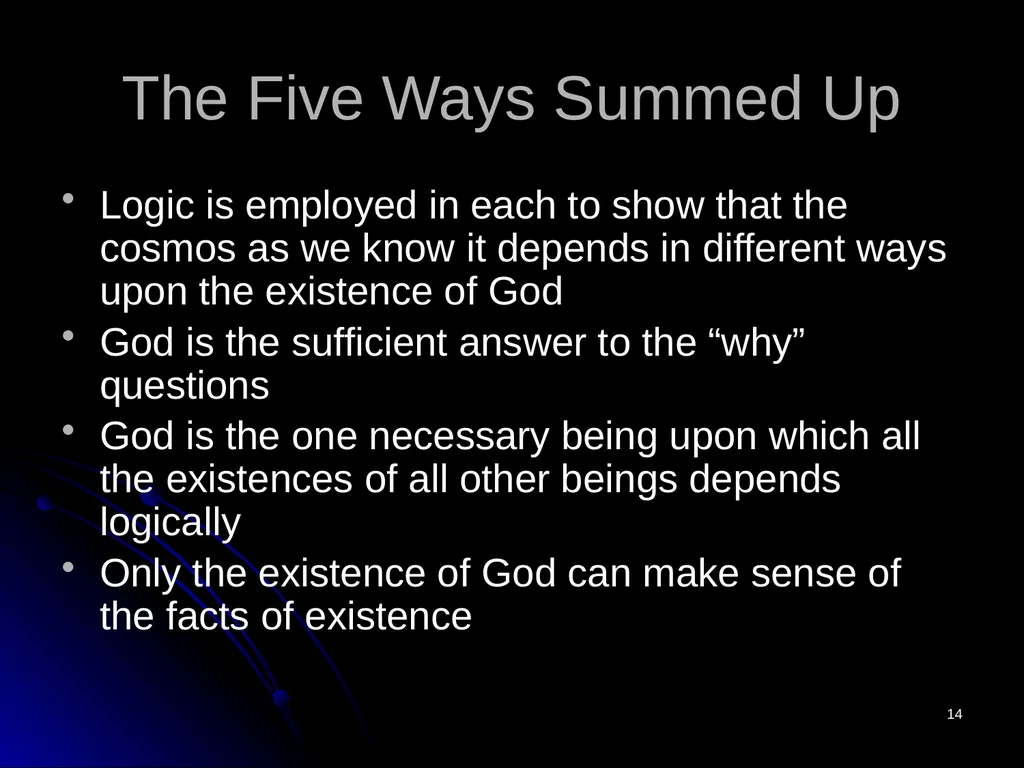 The Five Ways Summed Up

• Logic is employed in each to show that the cosmos as we know it depends in different ways upon the existence of God
• God is the sufficient answer to the “why” questions
• God is the one necessary being upon which all the existences of all other beings depends logically
• Only the existence of God can make sense of the facts of existence

14